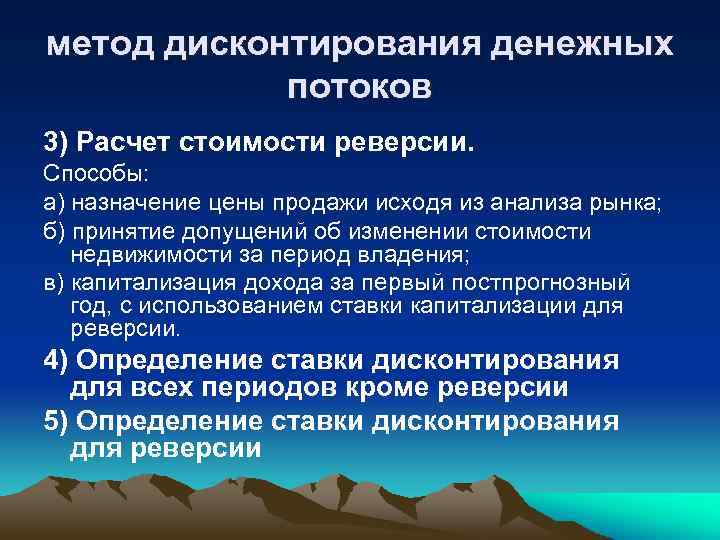 метод дисконтирования денежных потоков

3) Расчет стоимости реверсии.

Способы:

а) назначение цены продажи исходя из анализа рынка;

б) принятие допущений об изменении стоимости недвижимости за период владения;

в) капитализация дохода за первый постпрогнозный год, с использованием ставки капитализации для реверсии.

4) Определение ставки дисконтирования для всех периодов кроме реверсии

5) Определение ставки дисконтирования для реверсии